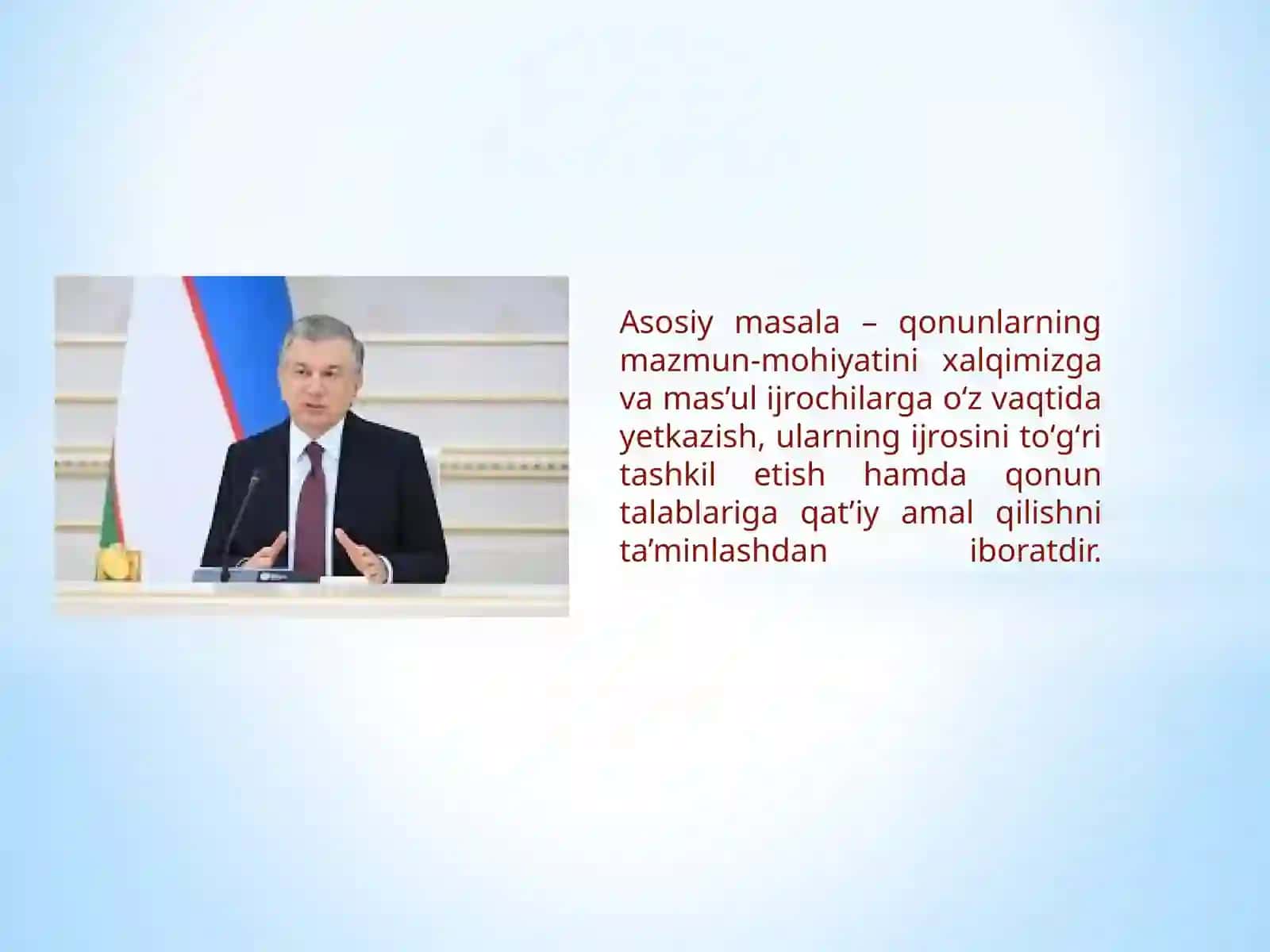 Asosiy masala – qonunlarning mazmun-mohiyatini xalqimizga va mas’ul ijrochilarga o‘z vaqtida yetkazish, ularning ijrosini to‘g‘ri tashkil etish hamda qonun talablariga qat’iy amal qilishni ta’minlashdan iboratdir.